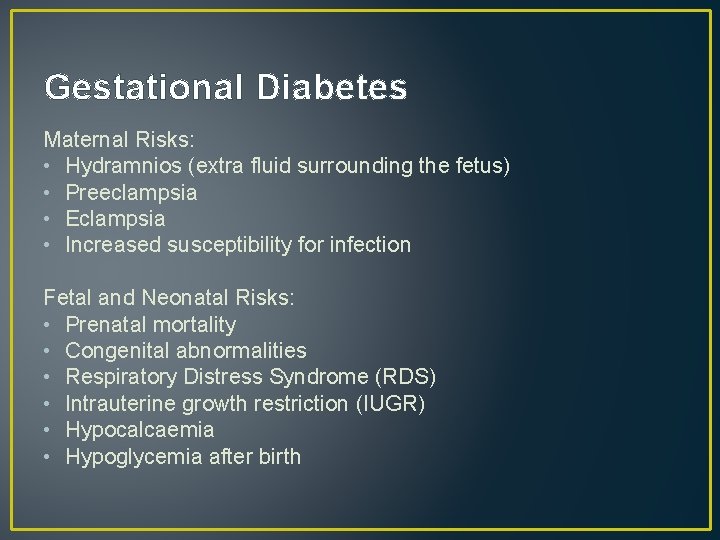 Gestational Diabetes

Maternal Risks:
• Hydramnios (extra fluid surrounding the fetus)
• Preeclampsia
• Eclampsia
• Increased susceptibility for infection

Fetal and Neonatal Risks:
• Prenatal mortality
• Congenital abnormalities
• Respiratory Distress Syndrome (RDS)
• Intrauterine growth restriction (IUGR)
• Hypocalcaemia
• Hypoglycemia after birth